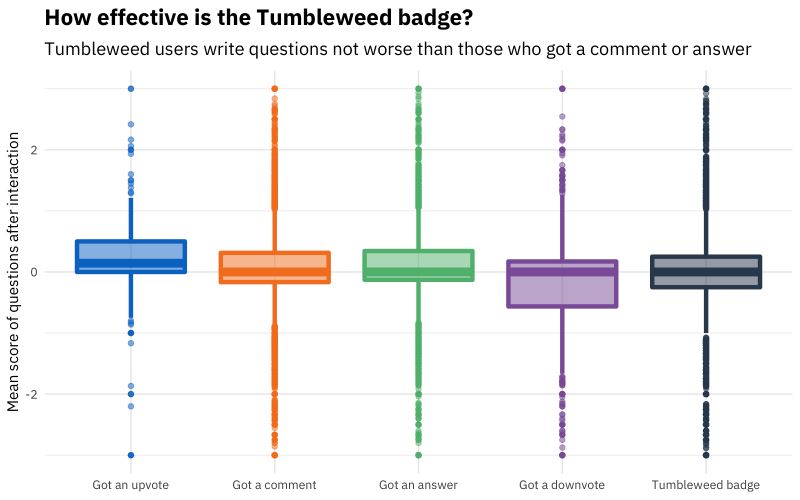 How effective is the Tumbleweed badge?

Tumbleweed users write questions not worse than those who got a comment or answer

Mean score of questions after interaction

2

0

-2

Got an upvote

Got a comment

Got an answer

Got a downvote

Tumbleweed badge